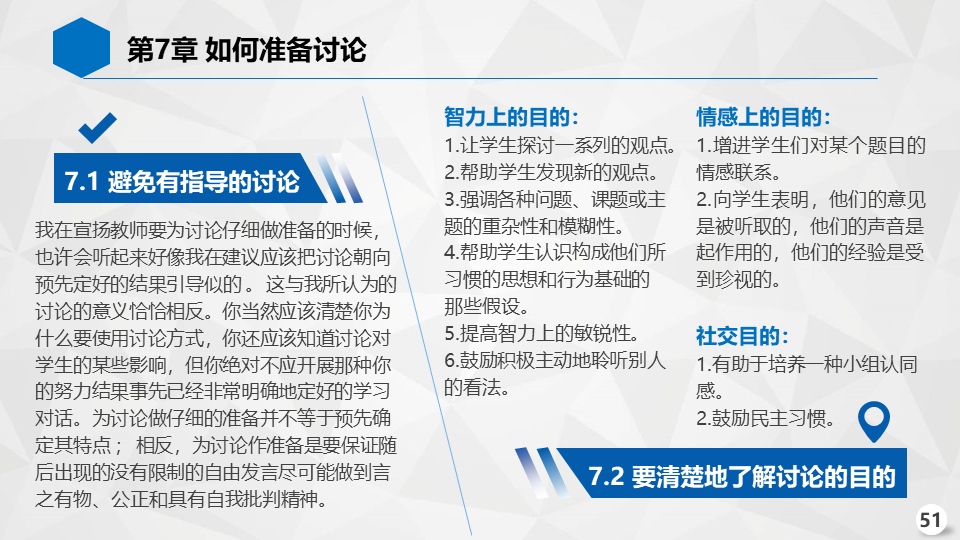 第7章 如何准备讨论

7.1 避免有指导的讨论

我在宣扬教师要为讨论仔细做准备的时候，也许会听起来好像我在建议应该把讨论朝向预先定好的结果引导似的 。这与我所认为的讨论的意义恰恰相反。你当然应该清楚你为什么要使用讨论方式，你还应该知道讨论对学生的某些影响，但你绝对不应开展那种你的努力结果事先已经非常明确地定好的学习对话。为讨论做仔细的准备并不等于预先确定其特点； 相反，为讨论作准备是要保证随后出现的没有限制的自由发言尽可能做到言之有物、公正和具有自我批判精神。

智力上的目的：
1.让学生探讨一系列的观点。
2.帮助学生发现新的观点。
3.强调各种问题、课题或主题的重杂性和模糊性。
4.帮助学生认识构成他们所习惯的思想和行为基础的那些假设。
5.提高智力上的敏锐性。
6.鼓励积极主动地聆听别人的看法。

情感上的目的：
1.增进学生们对某个题目的情感联系。
2.向学生表明，他们的意见是被听取的，他们的声音是起作用的，他们的经验是受到珍视的。

社交目的：
1.有助于培养一种小组认同感。
2.鼓励民主习惯。

7.2 要清楚地了解讨论的目的

51